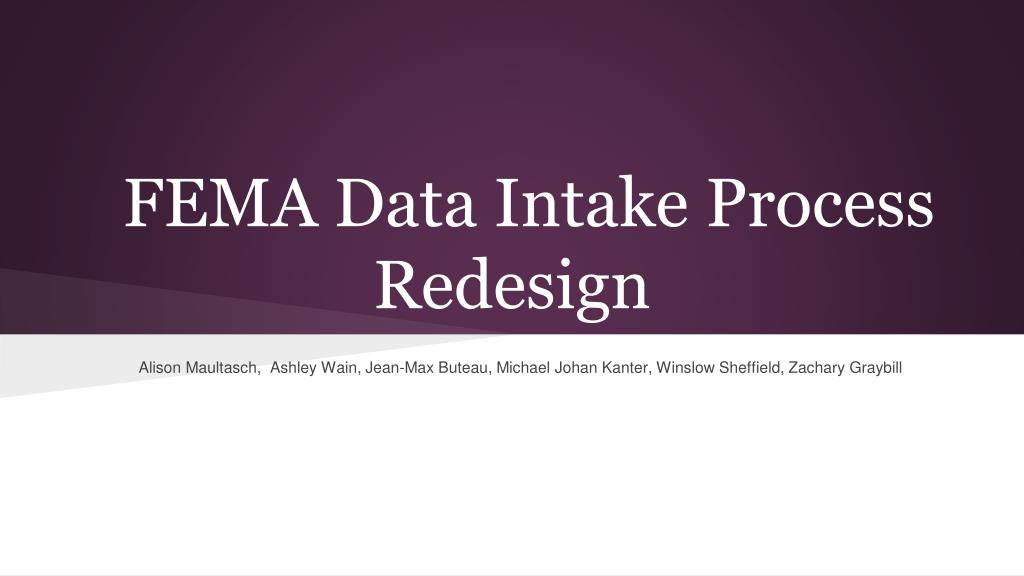 FEMA Data Intake Process Redesign

Alison Maultasch, Ashley Wain, Jean-Max Buteau, Michael Johan Kanter, Winslow Sheffield, Zachary Graybill